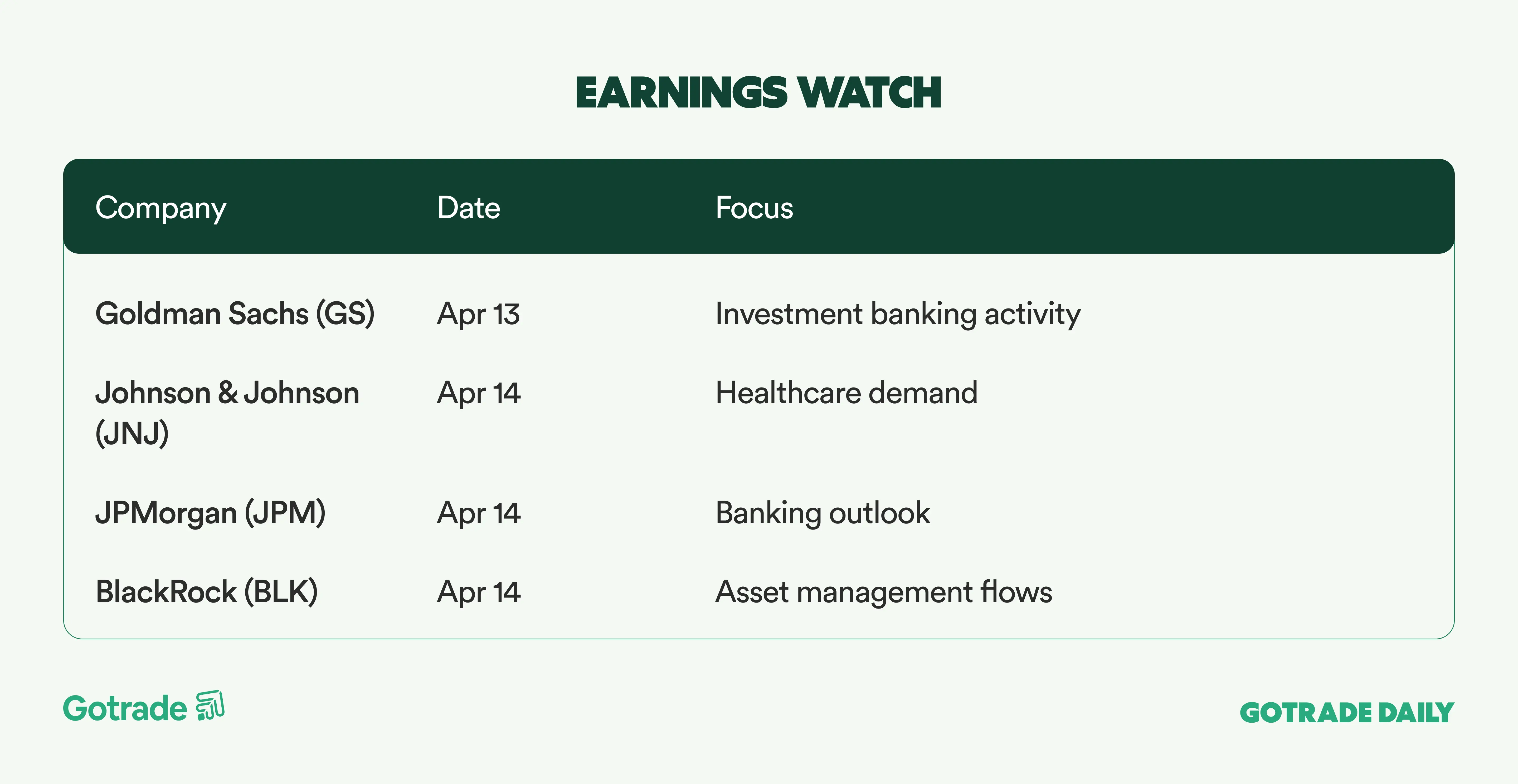 EARNINGS WATCH

| Company | Date | Focus |
|---|---|---|
| Goldman Sachs (GS) | Apr 13 | Investment banking activity |
| Johnson & Johnson (JNJ) | Apr 14 | Healthcare demand |
| JPMorgan (JPM) | Apr 14 | Banking outlook |
| BlackRock (BLK) | Apr 14 | Asset management flows |

Gotrade

GOTRADE DAILY